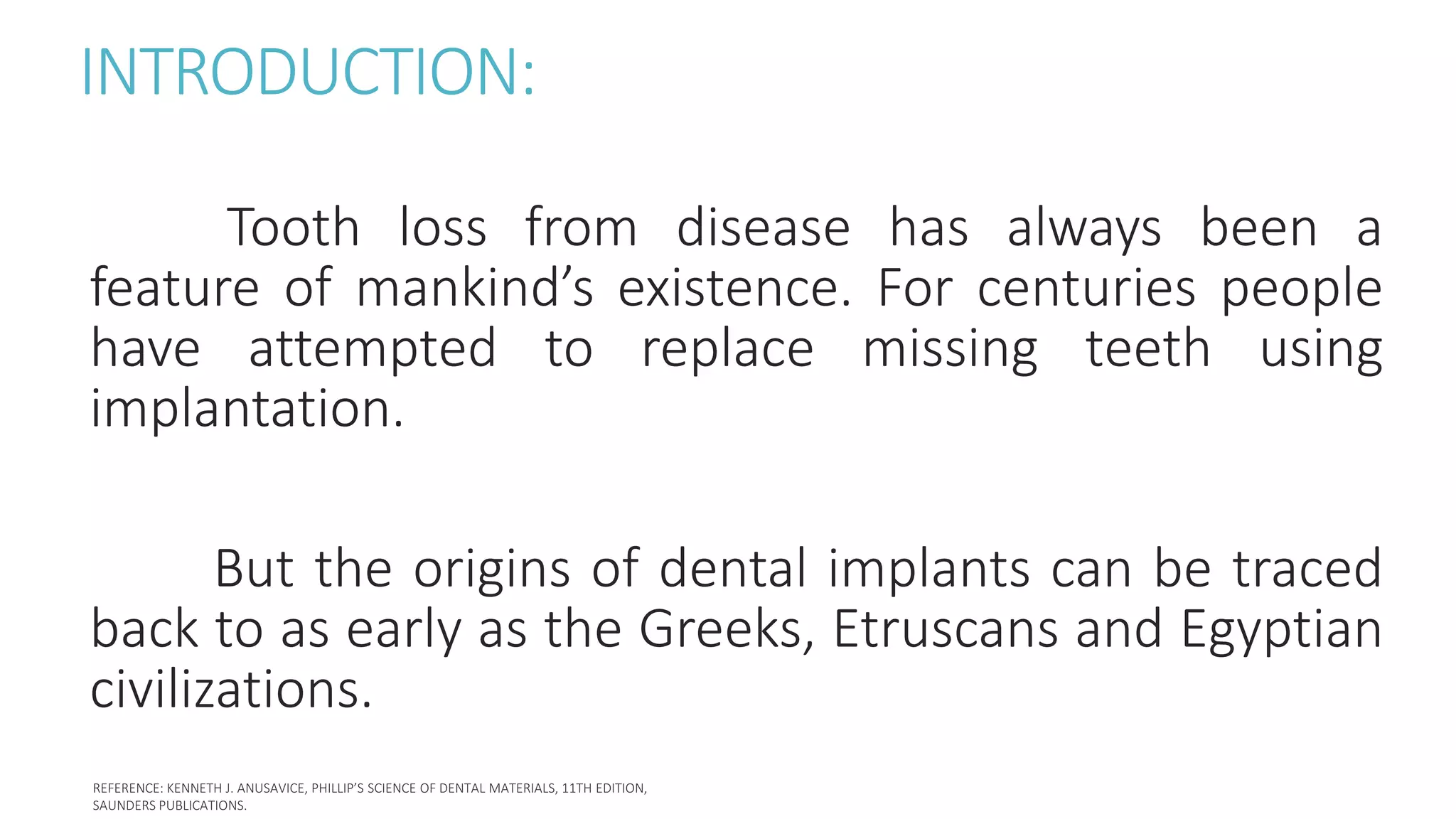 INTRODUCTION:

Tooth loss from disease has always been a feature of mankind’s existence. For centuries people have attempted to replace missing teeth using implantation.

But the origins of dental implants can be traced back to as early as the Greeks, Etruscans and Egyptian civilizations.

REFERENCE: KENNETH J. ANUSAVICE, PHILLIP’S SCIENCE OF DENTAL MATERIALS, 11TH EDITION, SAUNDERS PUBLICATIONS.